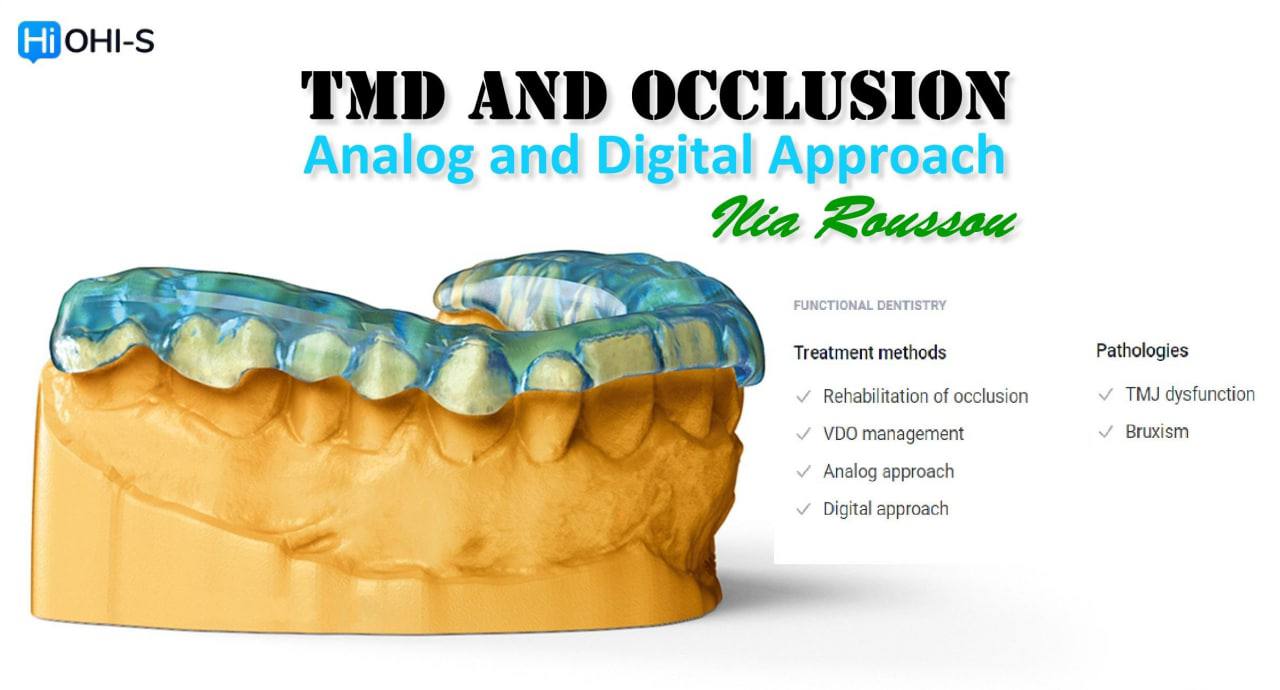 Hi OHI-S

TMD AND OCCLUSION
Analog and Digital Approach
Ilia Roussou

FUNCTIONAL DENTISTRY

Treatment methods
✓ Rehabilitation of occlusion
✓ VDO management
✓ Analog approach
✓ Digital approach

Pathologies
✓ TMJ dysfunction
✓ Bruxism